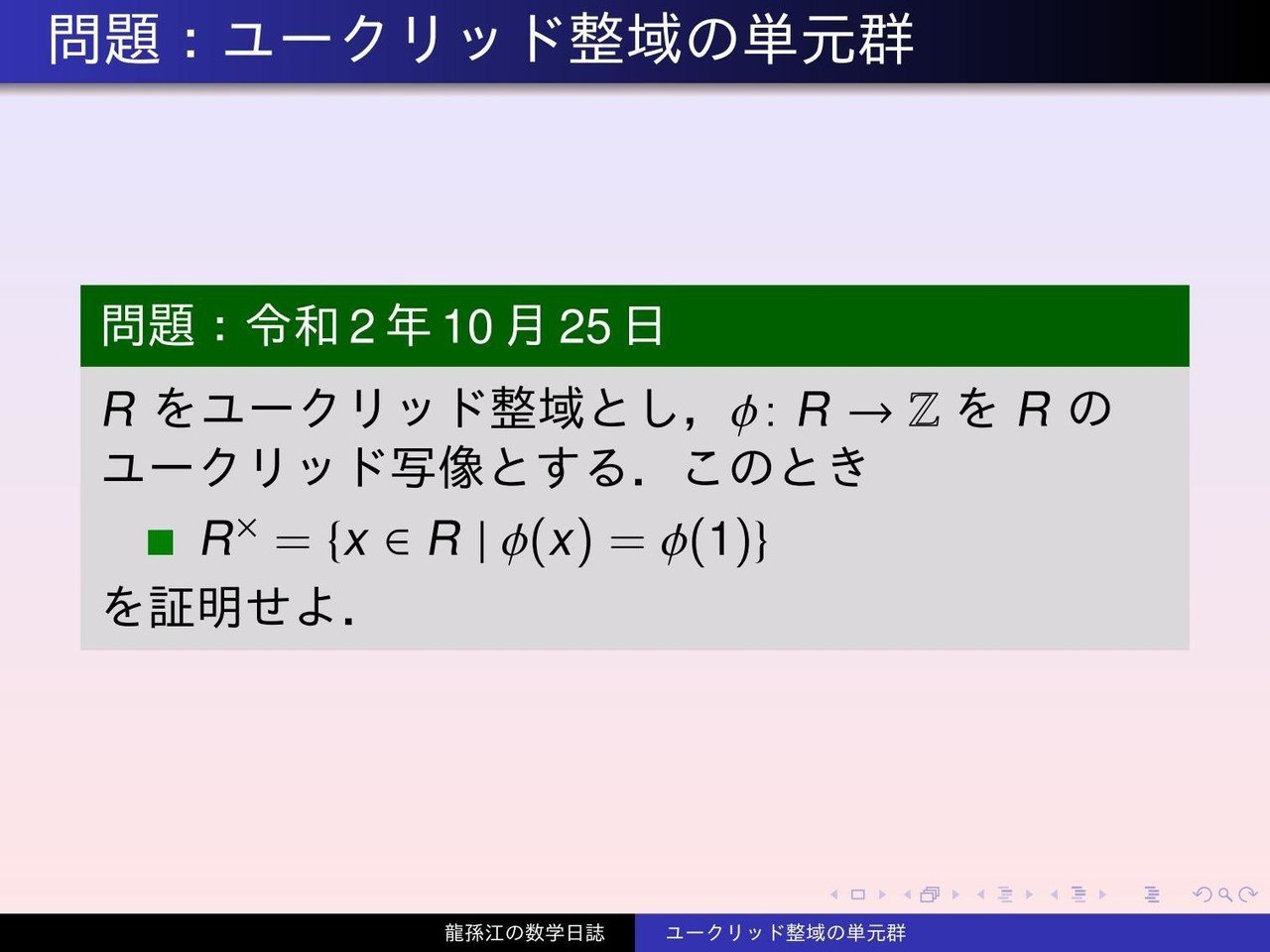 問題：ユークリッド整域の単元群

問題：令和 2 年 10 月 25 日

$R$ をユークリッド整域とし，$\phi\colon R \to \mathbb{Z}$ を $R$ のユークリッド写像とする．このとき

■ $R^{\times} = \{x \in R \mid \phi(x) = \phi(1)\}$

を証明せよ．

龍孫江の数学日誌　ユークリッド整域の単元群